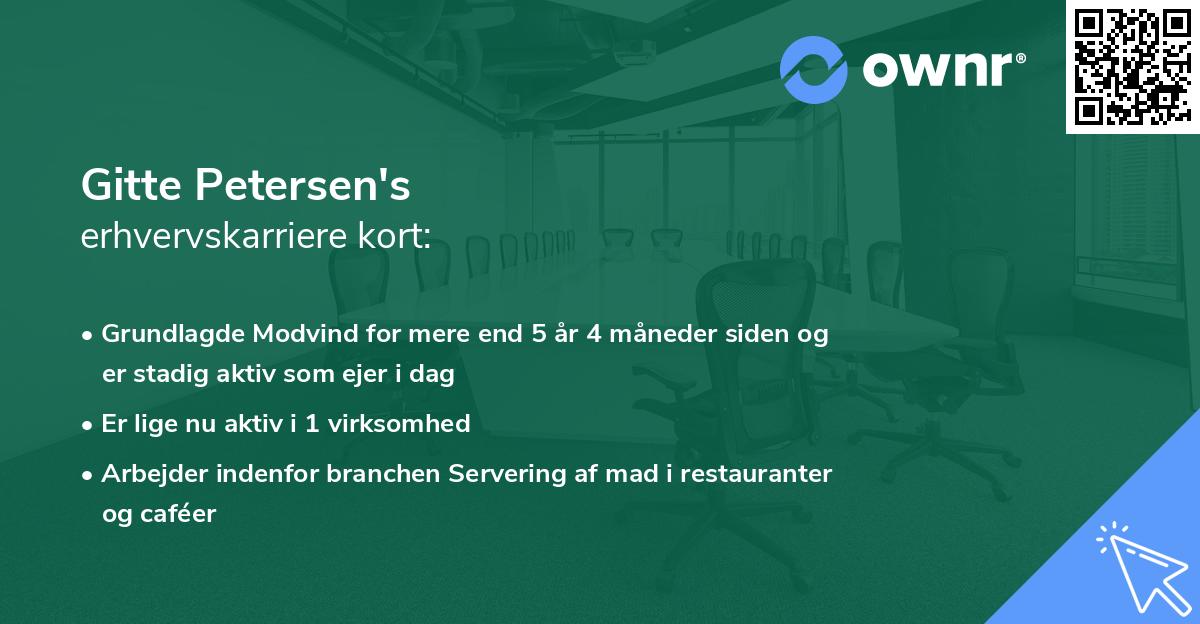 ownr®

Gitte Petersen's
erhvervskarriere kort:

• Grundlagde Modvind for mere end 5 år 4 måneder siden og er stadig aktiv som ejer i dag
• Er lige nu aktiv i 1 virksomhed
• Arbejder indenfor branchen Servering af mad i restauranter og caféer